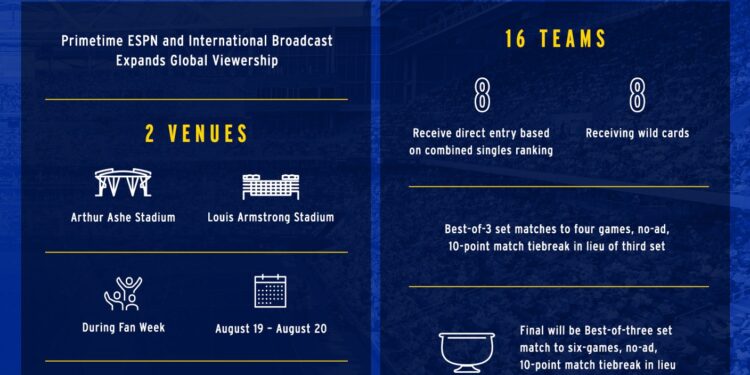 Primetime ESPN and International Broadcast Expands Global Viewership

2 VENUES

Arthur Ashe Stadium

Louis Armstrong Stadium

During Fan Week

August 19 – August 20

16 TEAMS

8

Receive direct entry based on combined singles ranking

8

Receiving wild cards

Best-of-3 set matches to four games, no-ad, 10-point match tiebreak in lieu of third set

Final will be Best-of-three set match to six-games, no-ad, 10-point match tiebreak in lieu